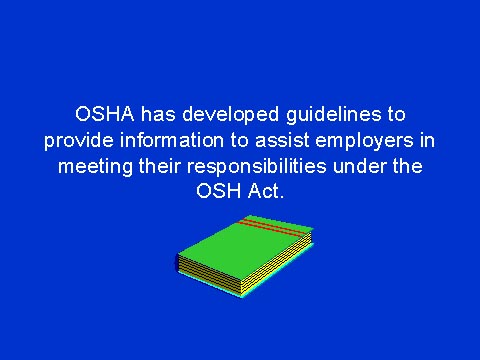 OSHA has developed guidelines to provide information to assist employers in meeting their responsibilities under the OSH Act.